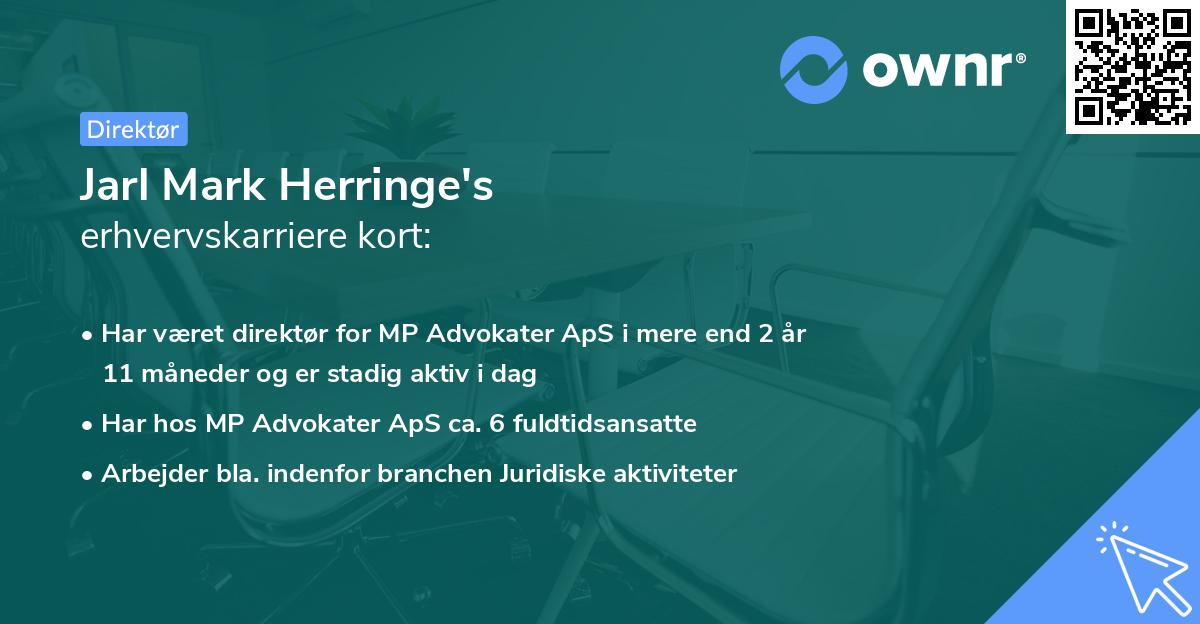 ownr®

Direktør

Jarl Mark Herringe's
erhvervskarriere kort:

• Har været direktør for MP Advokater ApS i mere end 2 år 11 måneder og er stadig aktiv i dag

• Har hos MP Advokater ApS ca. 6 fuldtidsansatte

• Arbejder bla. indenfor branchen Juridiske aktiviteter